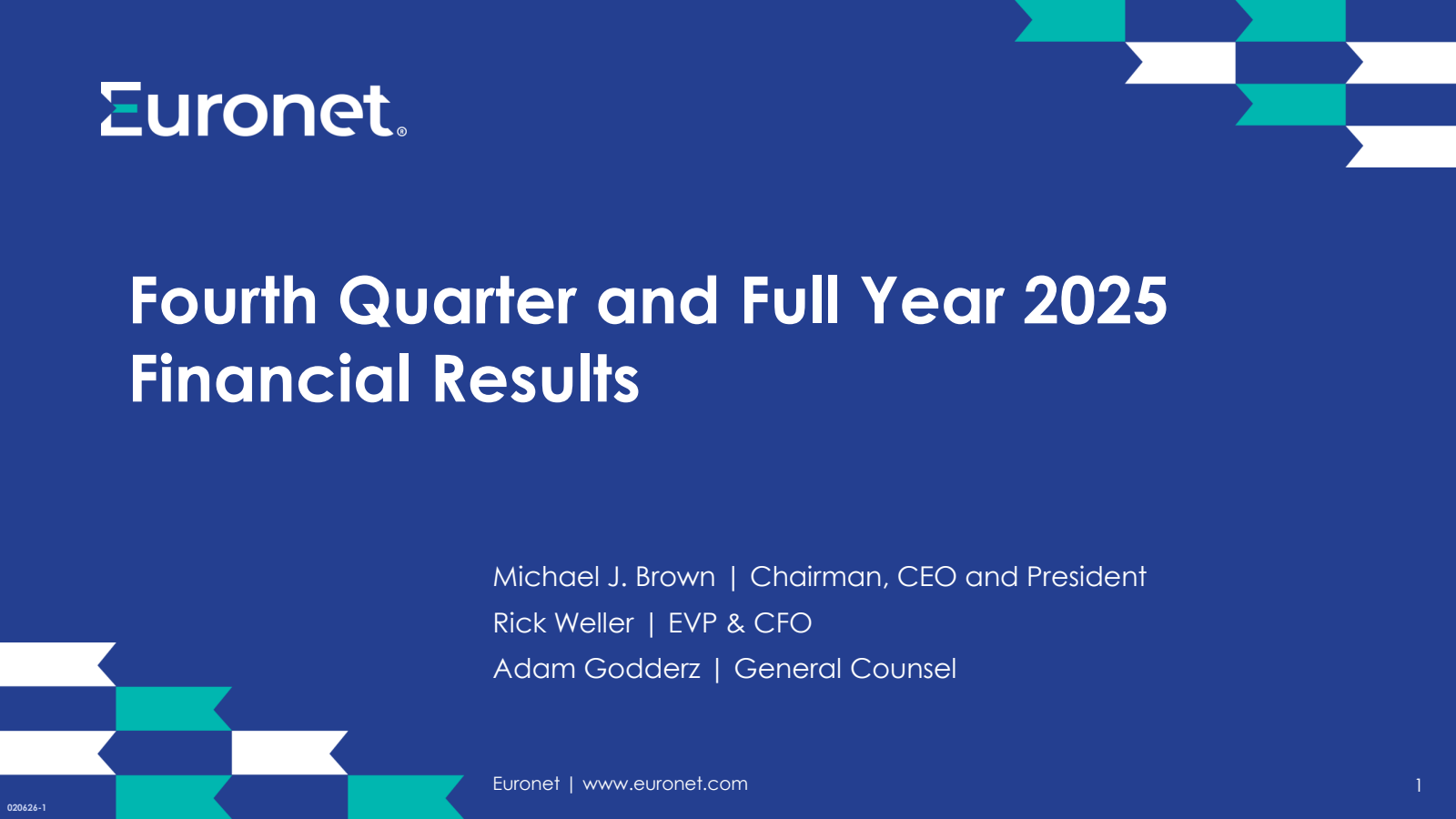 Euronet®

Fourth Quarter and Full Year 2025 Financial Results

Michael J. Brown | Chairman, CEO and President
Rick Weller | EVP & CFO
Adam Godderz | General Counsel

Euronet | www.euronet.com

1

020626-1